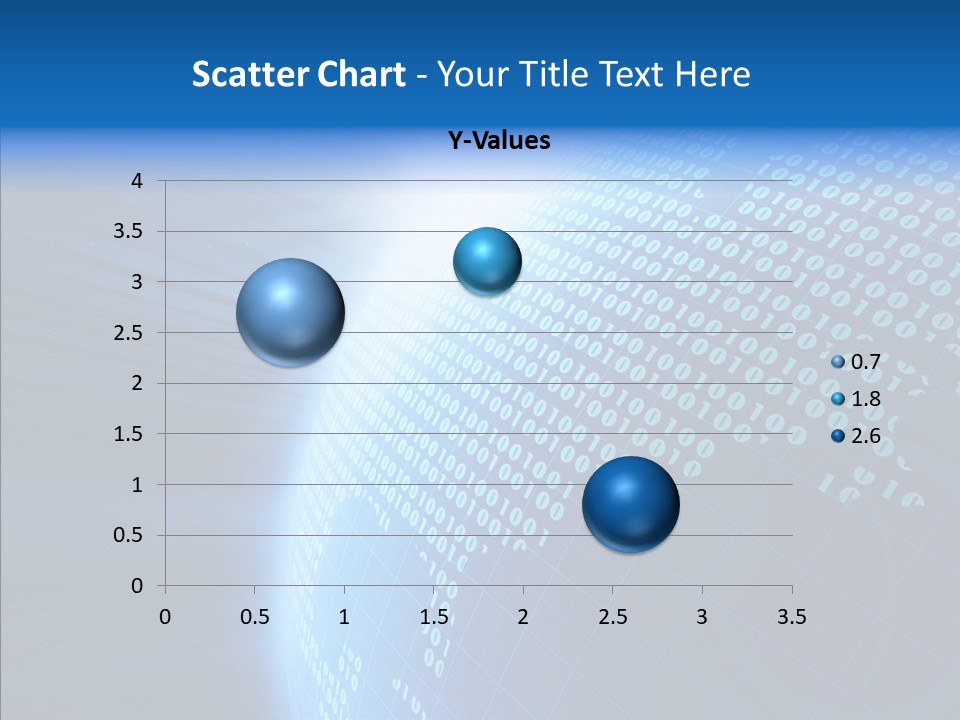 Scatter Chart - Your Title Text Here

Y-Values

4
3.5
3
2.5
2
1.5
1
0.5
0

0 0.5 1 1.5 2 2.5 3 3.5

0.7
1.8
2.6